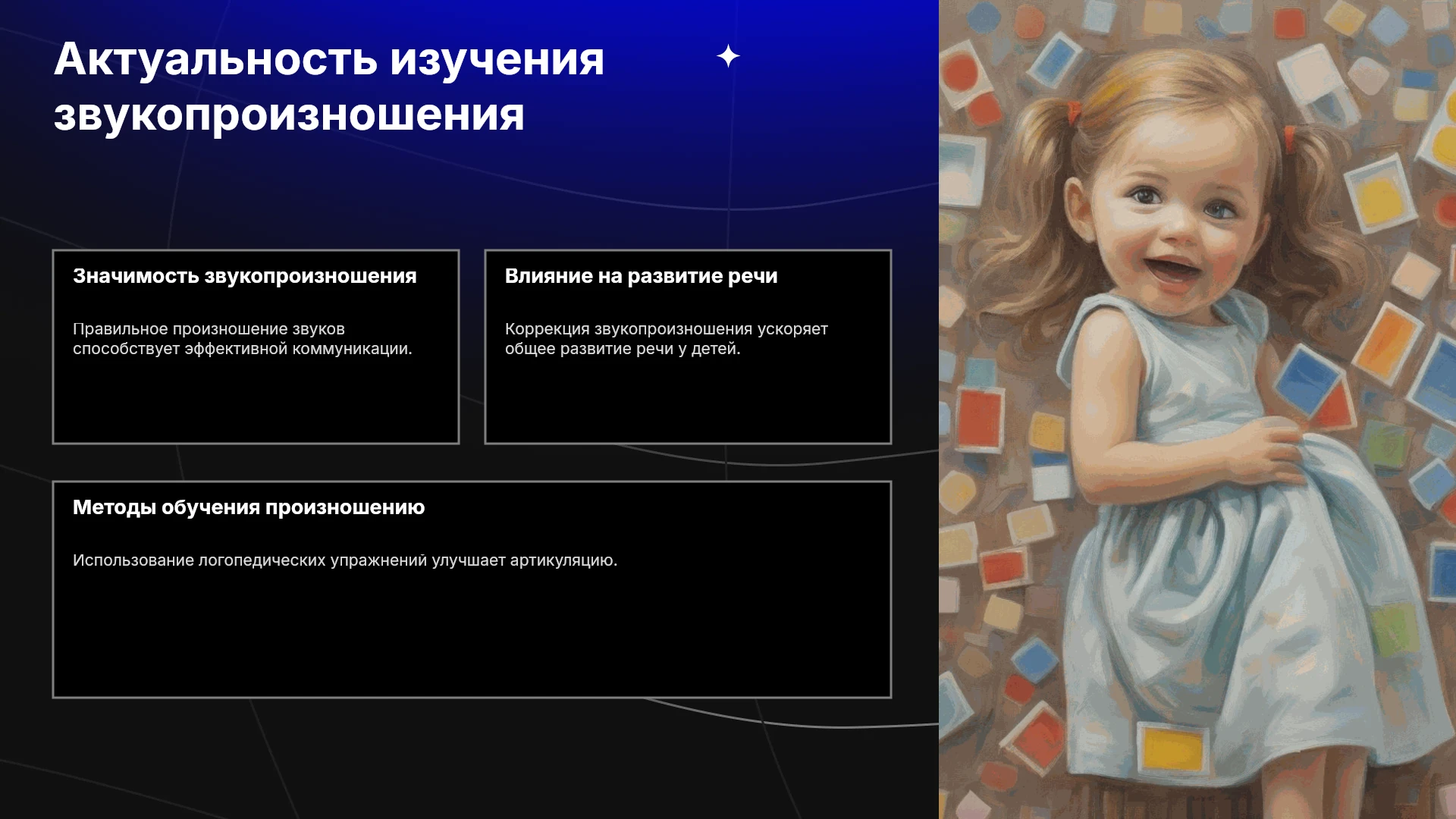 Актуальность изучения звукопроизношения

Значимость звукопроизношения

Правильное произношение звуков способствует эффективной коммуникации.

Влияние на развитие речи

Коррекция звукопроизношения ускоряет общее развитие речи у детей.

Методы обучения произношению

Использование логопедических упражнений улучшает артикуляцию.